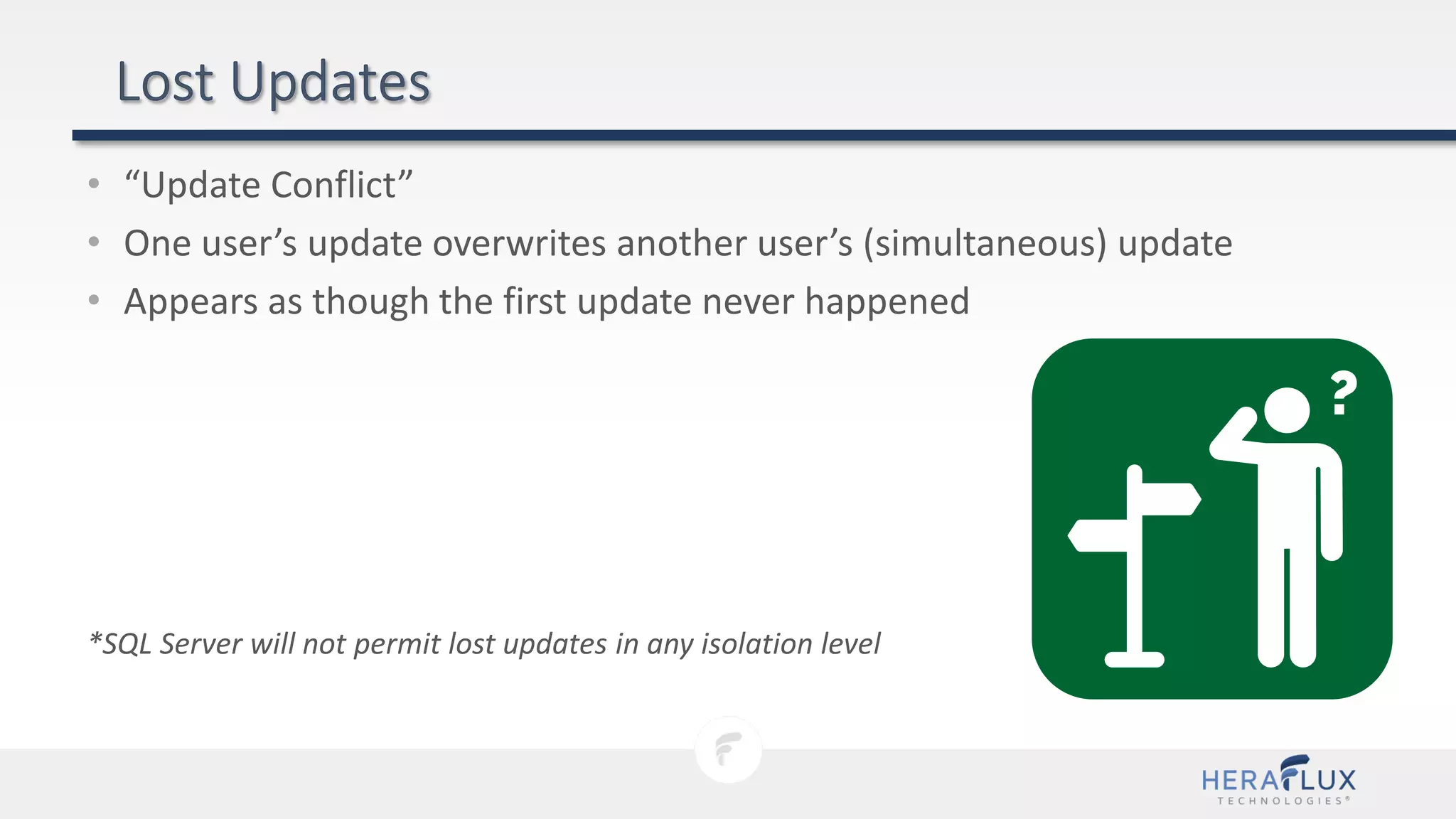 Lost Updates

• “Update Conflict”
• One user’s update overwrites another user’s (simultaneous) update
• Appears as though the first update never happened

?

*SQL Server will not permit lost updates in any isolation level

HERAFLUX
TECHNOLOGIES®